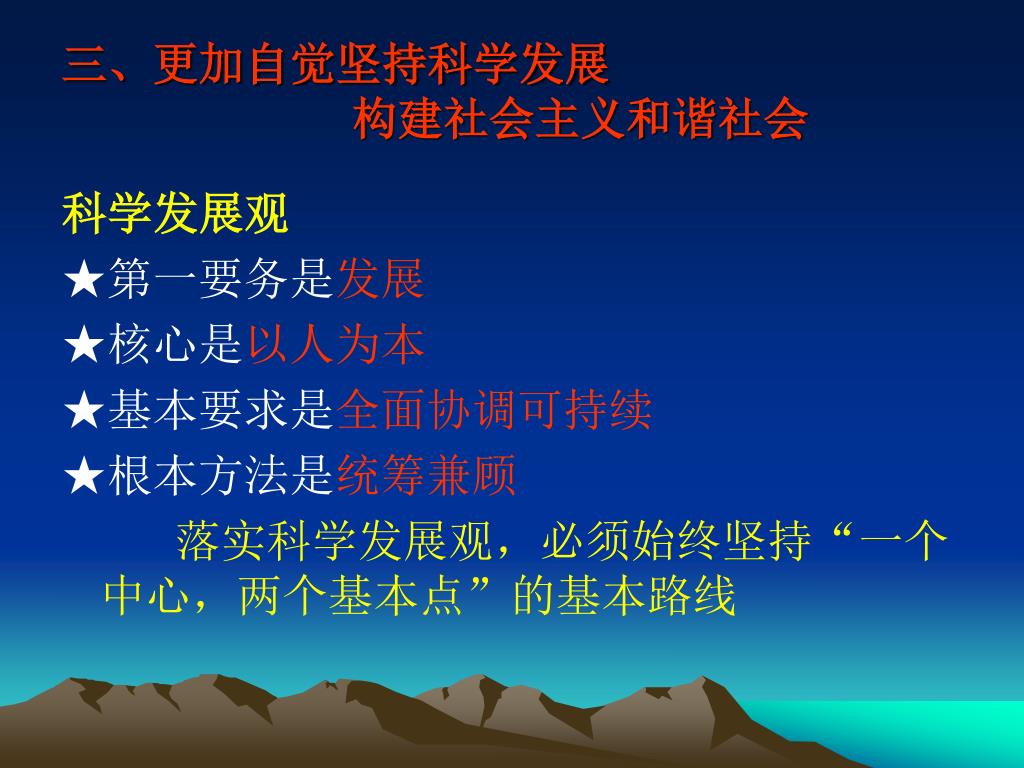 三、更加自觉坚持科学发展
构建社会主义和谐社会

科学发展观
★第一要务是发展
★核心是以人为本
★基本要求是全面协调可持续
★根本方法是统筹兼顾

落实科学发展观，必须始终坚持“一个中心，两个基本点”的基本路线